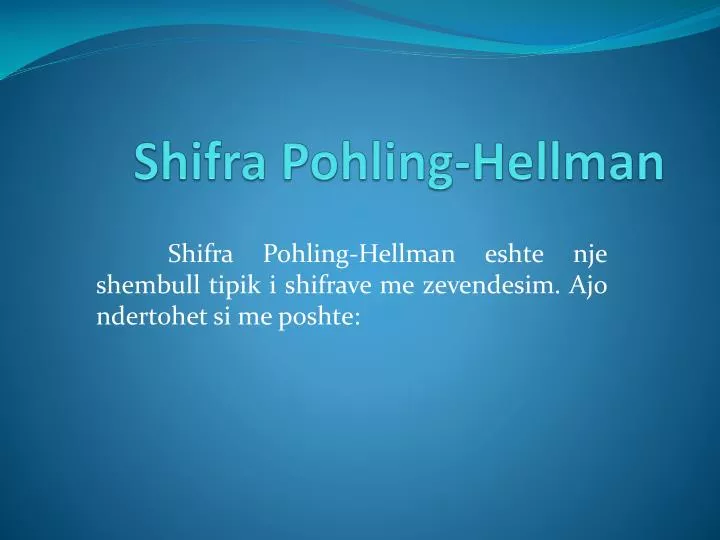 Shifra Pohling-Hellman

Shifra Pohling-Hellman eshte nje shembull tipik i shifrave me zevendesim. Ajo ndertohet si me poshte: